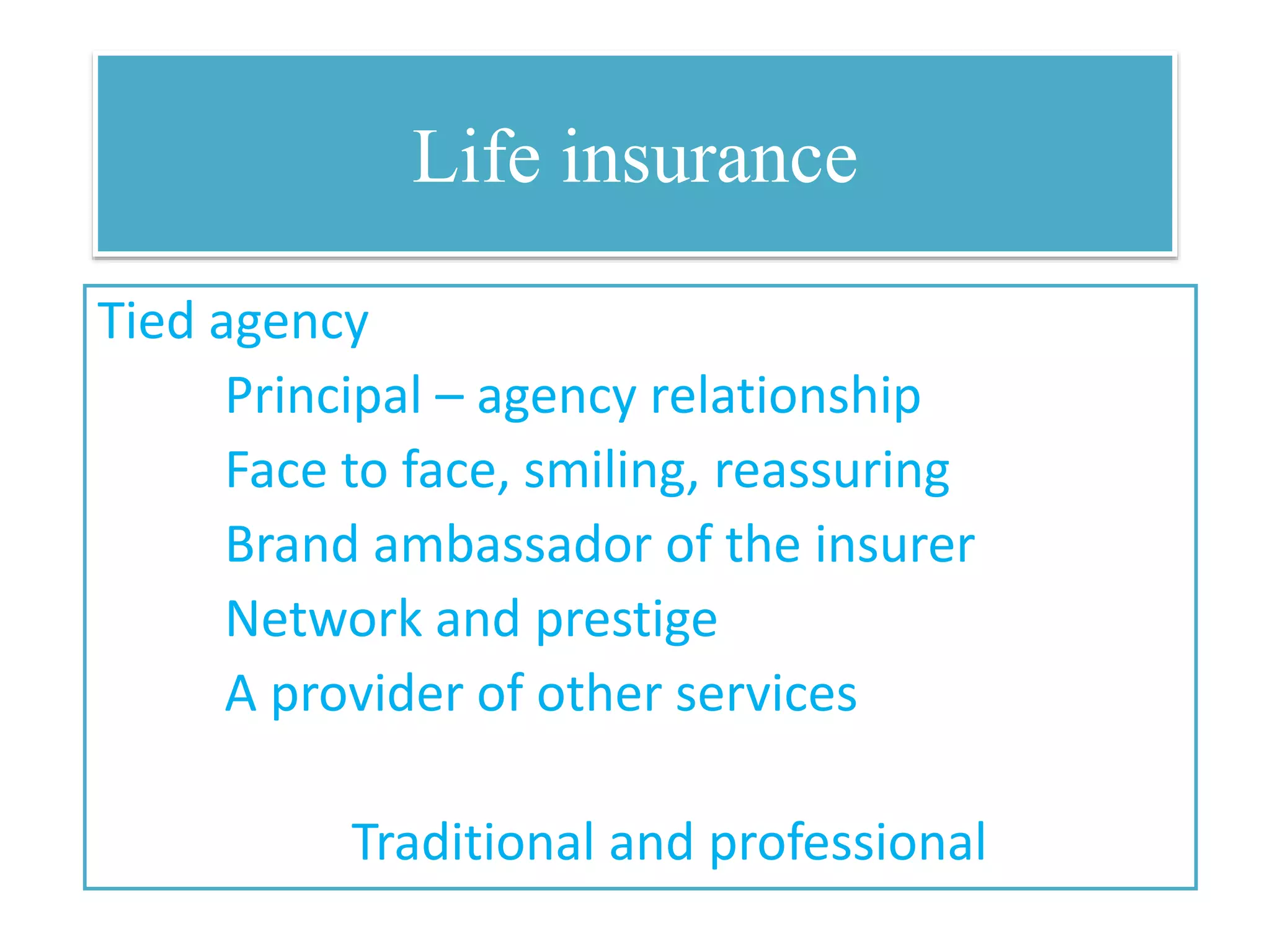 Life insurance

Tied agency

Principal – agency relationship

Face to face, smiling, reassuring

Brand ambassador of the insurer

Network and prestige

A provider of other services

Traditional and professional